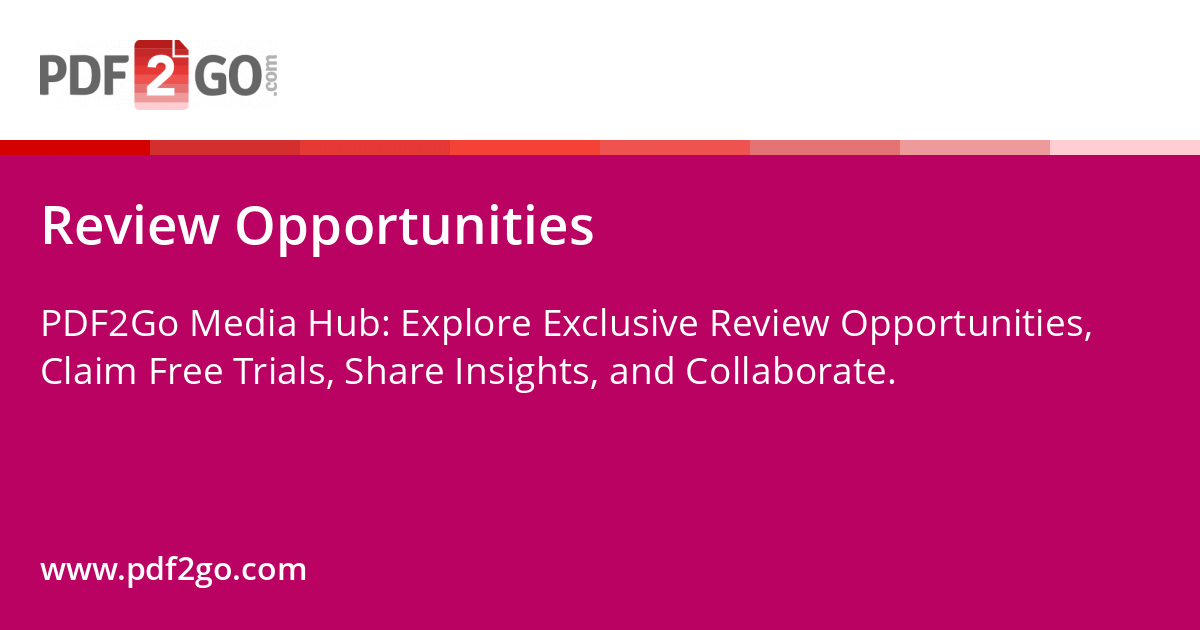 PDF2GO.com

Review Opportunities

PDF2Go Media Hub: Explore Exclusive Review Opportunities, Claim Free Trials, Share Insights, and Collaborate.

www.pdf2go.com